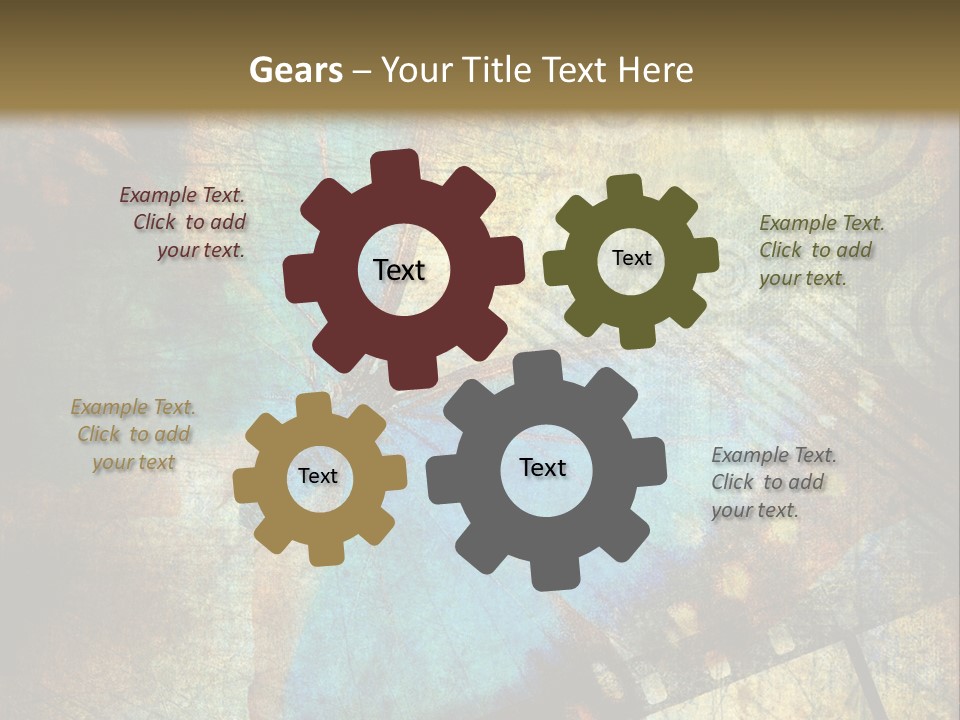 Gears – Your Title Text Here

Example Text. Click to add your text.

Text

Text

Example Text. Click to add your text.

Example Text. Click to add your text

Text

Text

Example Text. Click to add your text.